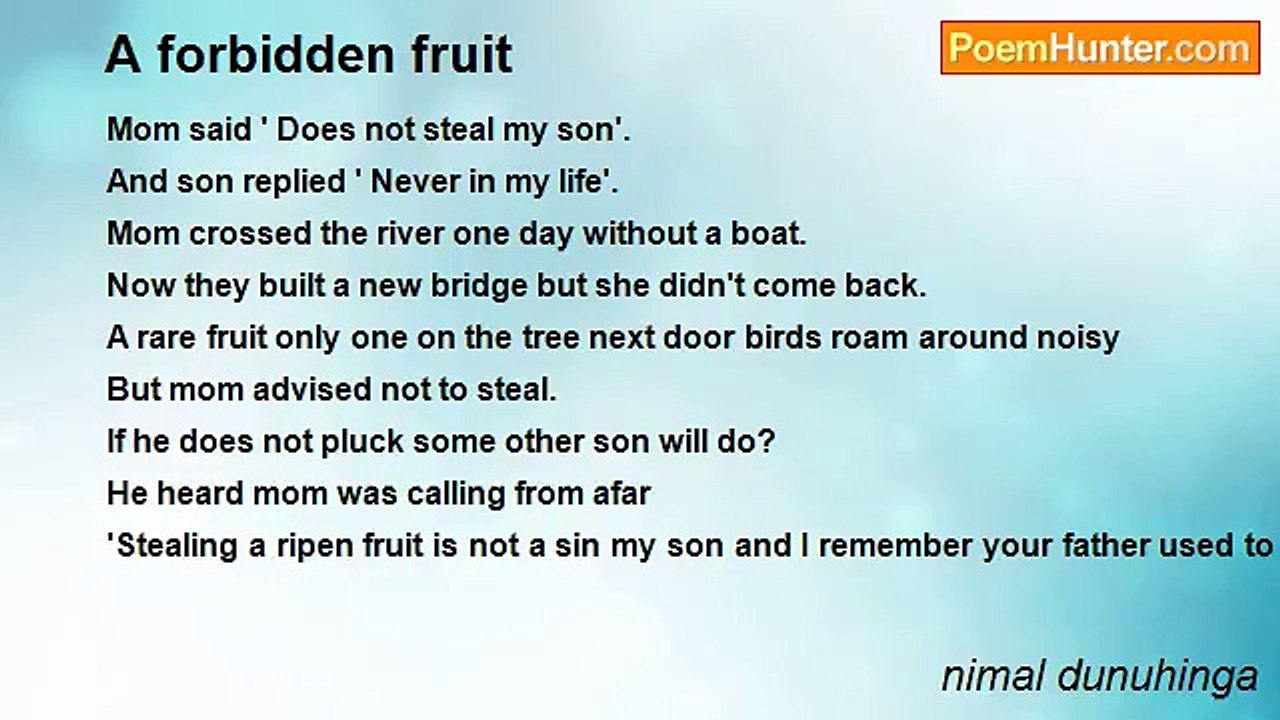 A forbidden fruit

PoemHunter.com

Mom said ' Does not steal my son'.
And son replied ' Never in my life'.
Mom crossed the river one day without a boat.
Now they built a new bridge but she didn't come back.
A rare fruit only one on the tree next door birds roam around noisy
But mom advised not to steal.
If he does not pluck some other son will do?
He heard mom was calling from afar
'Stealing a ripen fruit is not a sin my son and I remember your father used to

nimal dunuhinga